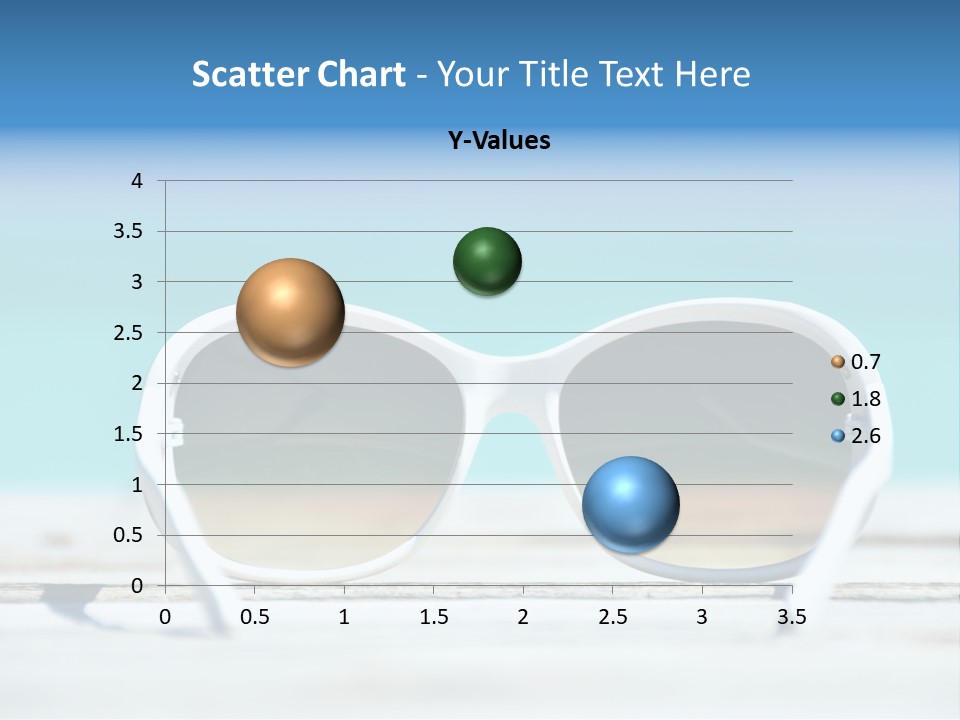 Scatter Chart - Your Title Text Here

Y-Values

4
3.5
3
2.5
2
1.5
1
0.5
0

0 0.5 1 1.5 2 2.5 3 3.5

0.7
1.8
2.6